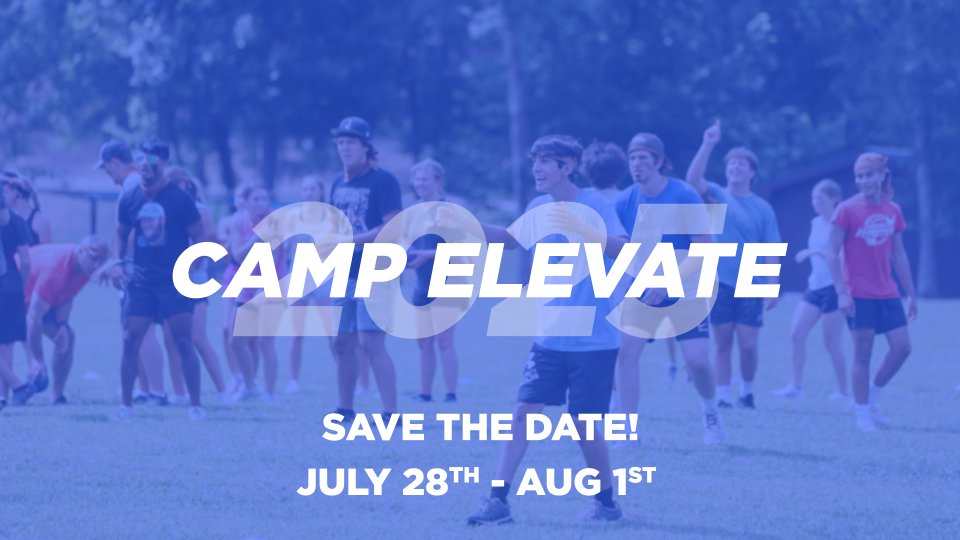 2025
CAMP ELEVATE

SAVE THE DATE!
JULY 28TH - AUG 1ST